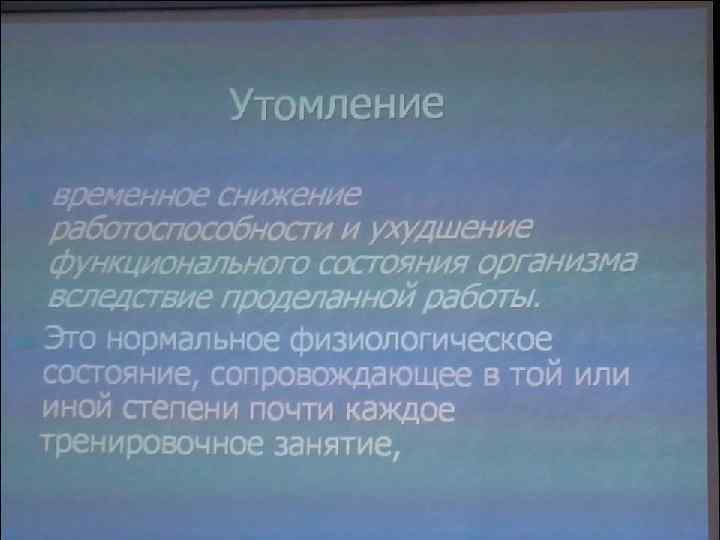 Утомление

временное снижение работоспособности и ухудшение функционального состояния организма вследствие проделанной работы.

Это нормальное физиологическое состояние, сопровождающее в той или иной степени почти каждое тренировочное занятие,